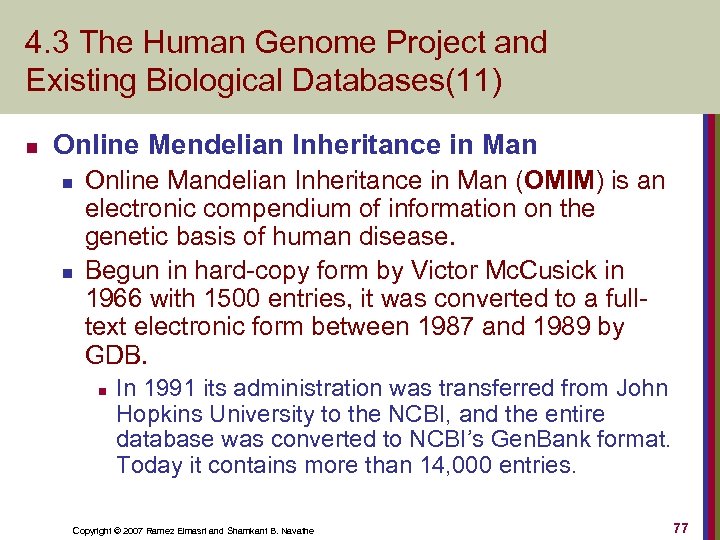 4.3 The Human Genome Project and Existing Biological Databases(11)

Online Mendelian Inheritance in Man

Online Mandelian Inheritance in Man (OMIM) is an electronic compendium of information on the genetic basis of human disease.

Begun in hard-copy form by Victor McCusick in 1966 with 1500 entries, it was converted to a full-text electronic form between 1987 and 1989 by GDB.

In 1991 its administration was transferred from John Hopkins University to the NCBI, and the entire database was converted to NCBI's GenBank format. Today it contains more than 14,000 entries.

Copyright © 2007 Ramez Elmasri and Shamkant B. Navathe

77